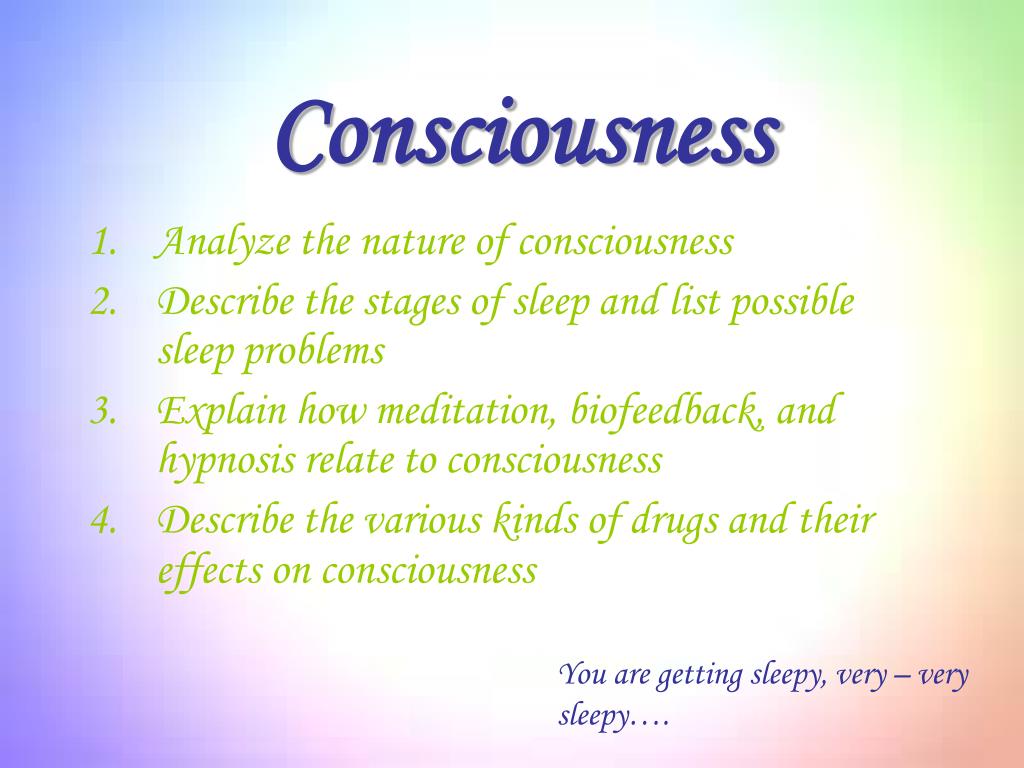 Consciousness

1. Analyze the nature of consciousness
2. Describe the stages of sleep and list possible sleep problems
3. Explain how meditation, biofeedback, and hypnosis relate to consciousness
4. Describe the various kinds of drugs and their effects on consciousness

You are getting sleepy, very – very sleepy….